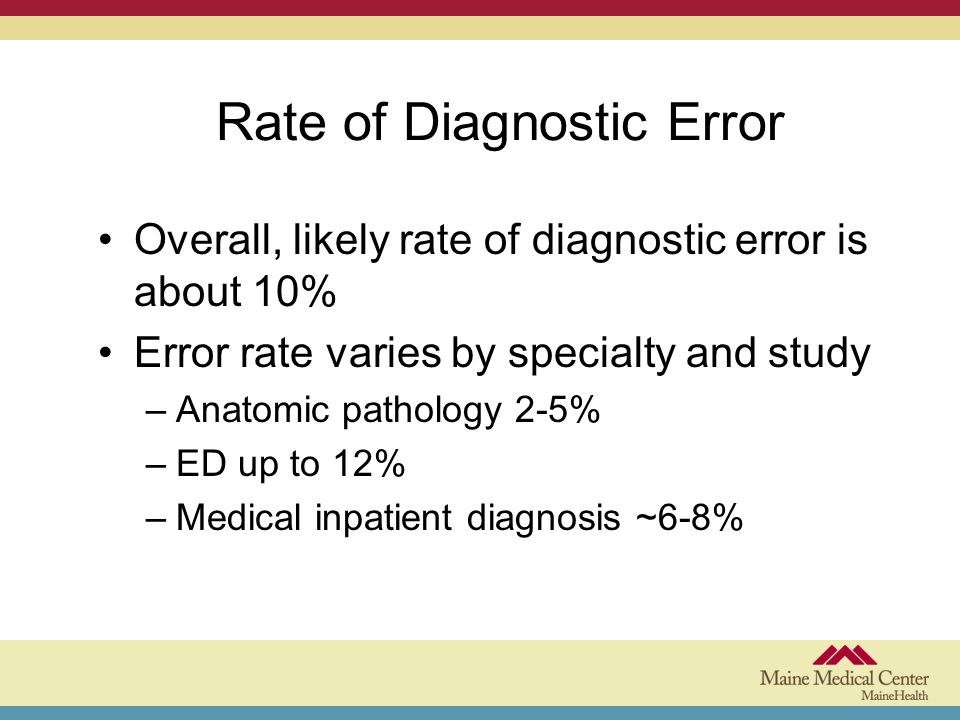 Rate of Diagnostic Error

• Overall, likely rate of diagnostic error is about 10%
• Error rate varies by specialty and study
– Anatomic pathology 2-5%
– ED up to 12%
– Medical inpatient diagnosis ~6-8%

Maine Medical Center
MaineHealth